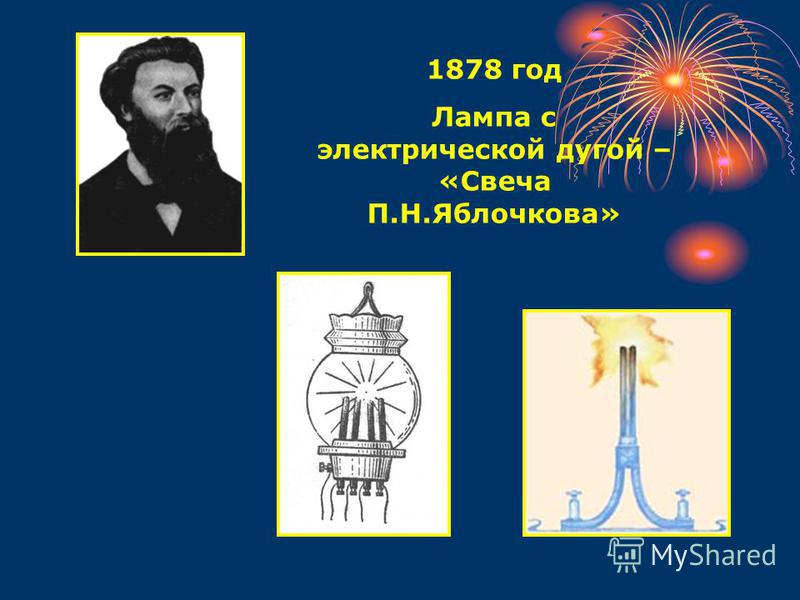 1878 год

Лампа с электрической дугой – «Свеча П.Н.Яблочкова»

MyShared